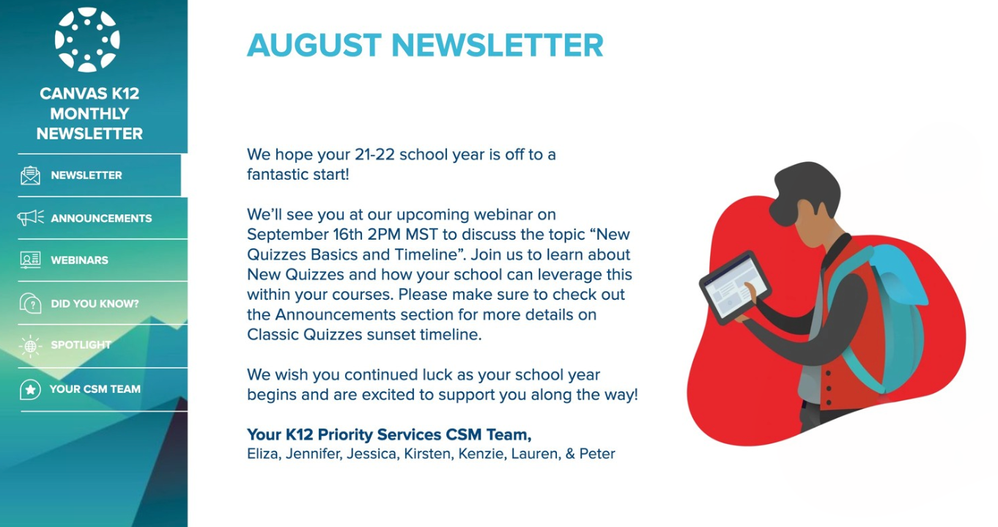 CANVAS K12 MONTHLY NEWSLETTER

NEWSLETTER
ANNOUNCEMENTS
WEBINARS
DID YOU KNOW?
SPOTLIGHT
YOUR CSM TEAM

AUGUST NEWSLETTER

We hope your 21-22 school year is off to a fantastic start!

We'll see you at our upcoming webinar on September 16th 2PM MST to discuss the topic "New Quizzes Basics and Timeline". Join us to learn about New Quizzes and how your school can leverage this within your courses. Please make sure to check out the Announcements section for more details on Classic Quizzes sunset timeline.

We wish you continued luck as your school year begins and are excited to support you along the way!

Your K12 Priority Services CSM Team,
Eliza, Jennifer, Jessica, Kirsten, Kenzie, Lauren, & Peter